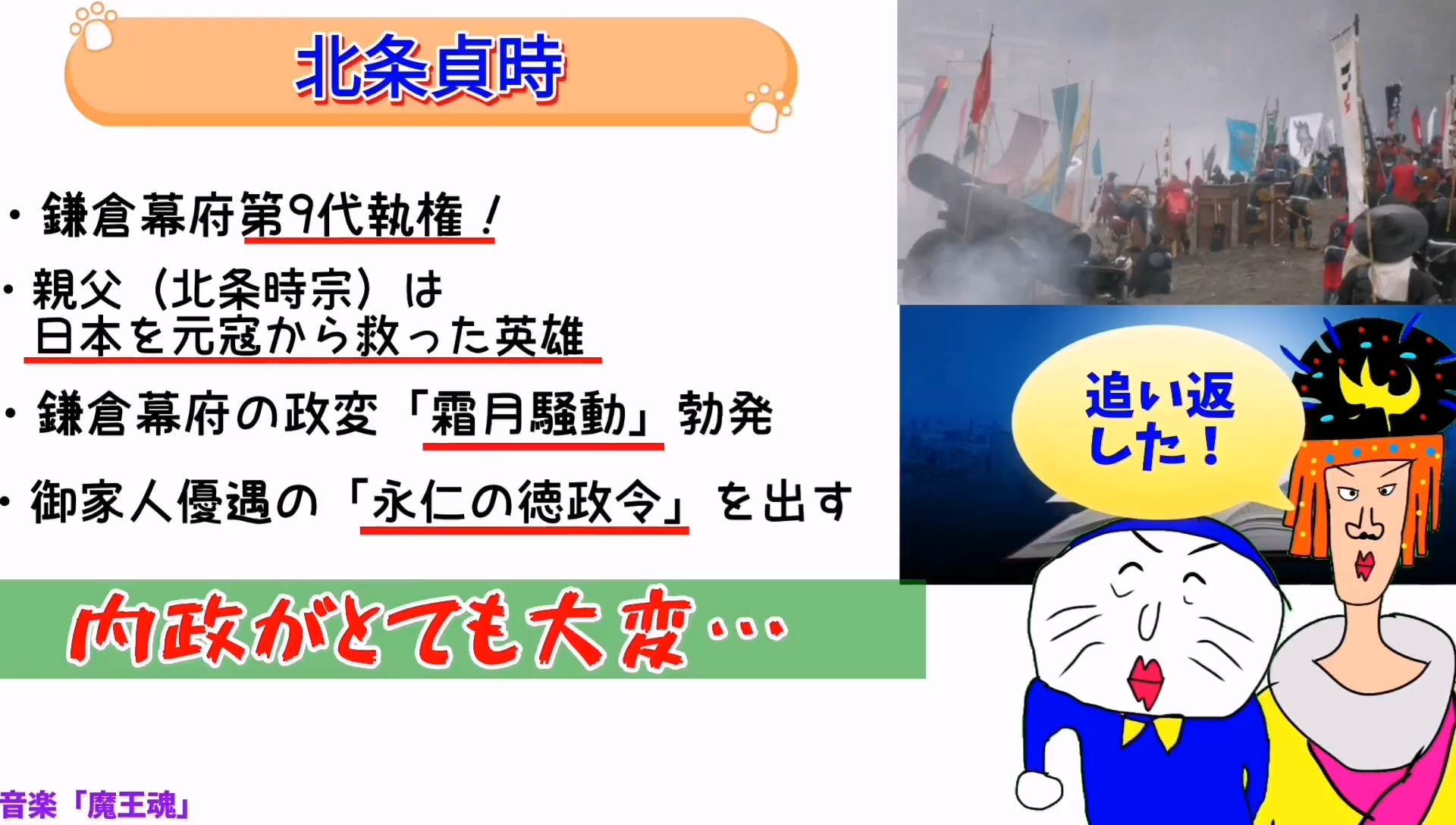 北条貞時

・鎌倉幕府第9代執権！

・親父（北条時宗）は
日本を元寇から救った英雄

・鎌倉幕府の政変「霜月騒動」勃発

・御家人優遇の「永仁の徳政令」を出す

内政がとても大変…

追い返した！

音楽「魔王魂」